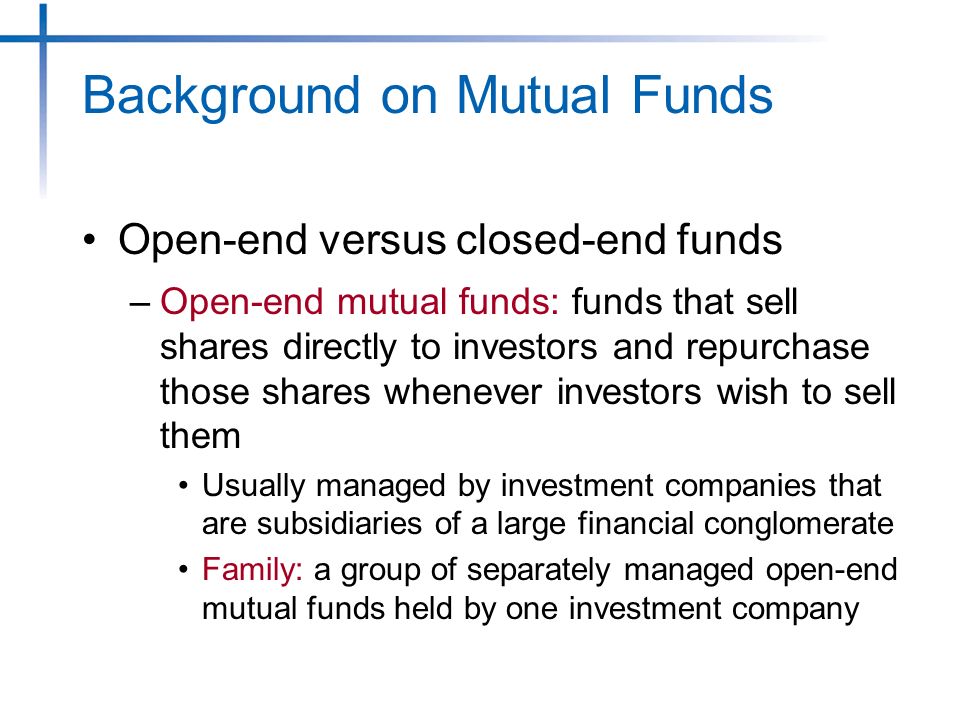 Background on Mutual Funds

• Open-end versus closed-end funds

– Open-end mutual funds: funds that sell shares directly to investors and repurchase those shares whenever investors wish to sell them

• Usually managed by investment companies that are subsidiaries of a large financial conglomerate

• Family: a group of separately managed open-end mutual funds held by one investment company